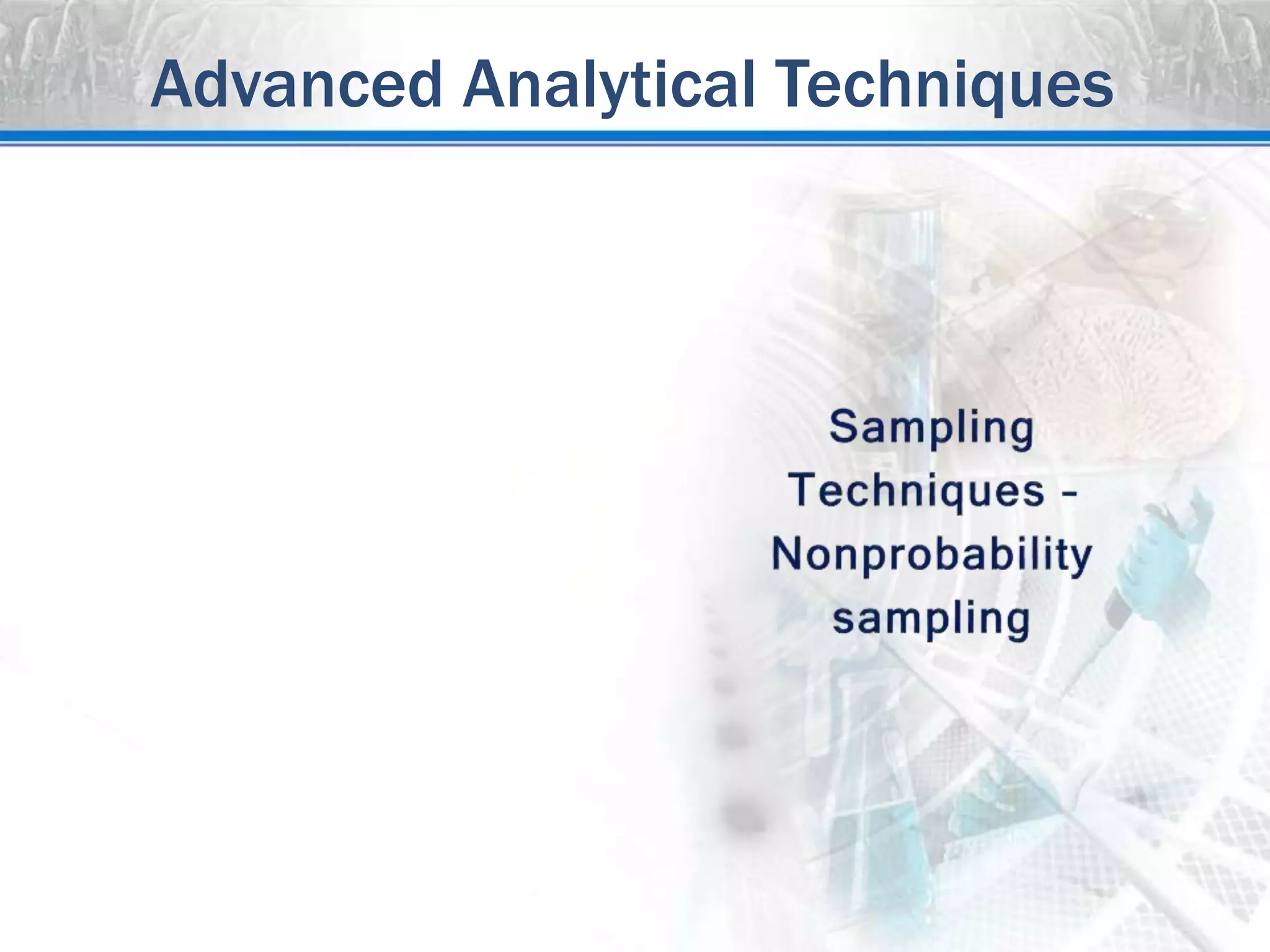 Advanced Analytical Techniques

Sampling Techniques - Nonprobability sampling